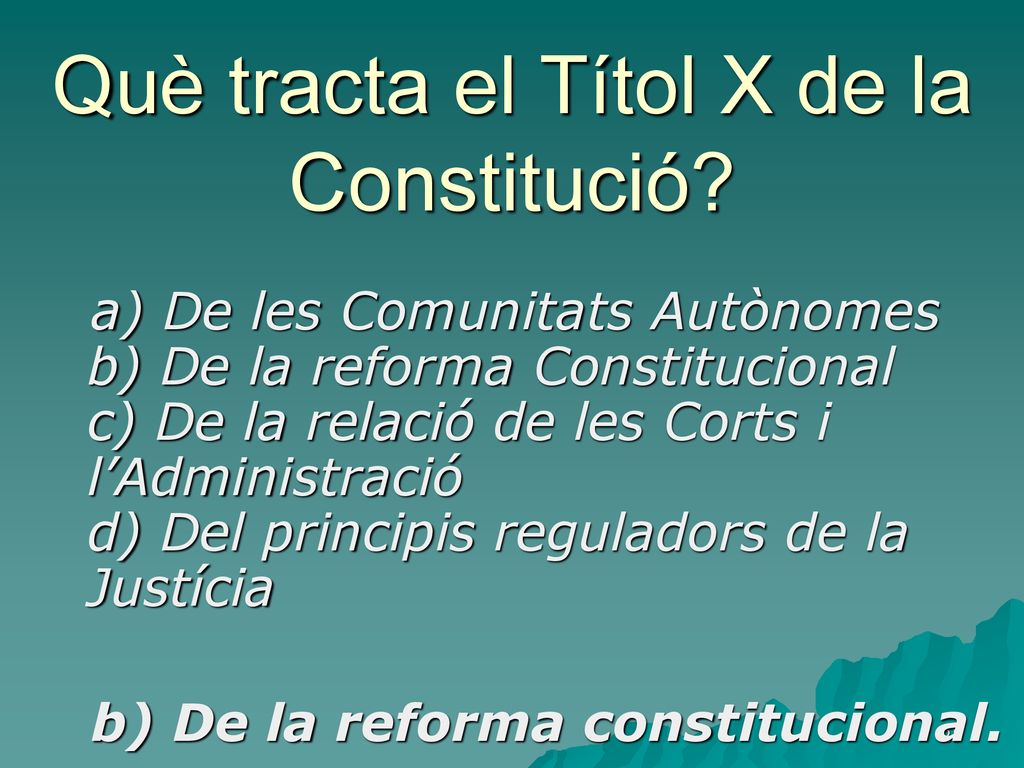 Què tracta el Títol X de la Constitució?

a) De les Comunitats Autònomes
b) De la reforma Constitucional
c) De la relació de les Corts i l’Administració
d) Del principis reguladors de la Justícia

b) De la reforma constitucional.